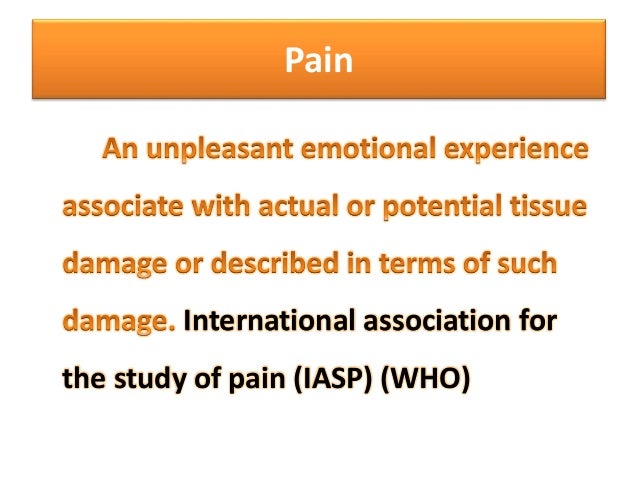 Pain

An unpleasant emotional experience associate with actual or potential tissue damage or described in terms of such damage. International association for the study of pain (IASP) (WHO)